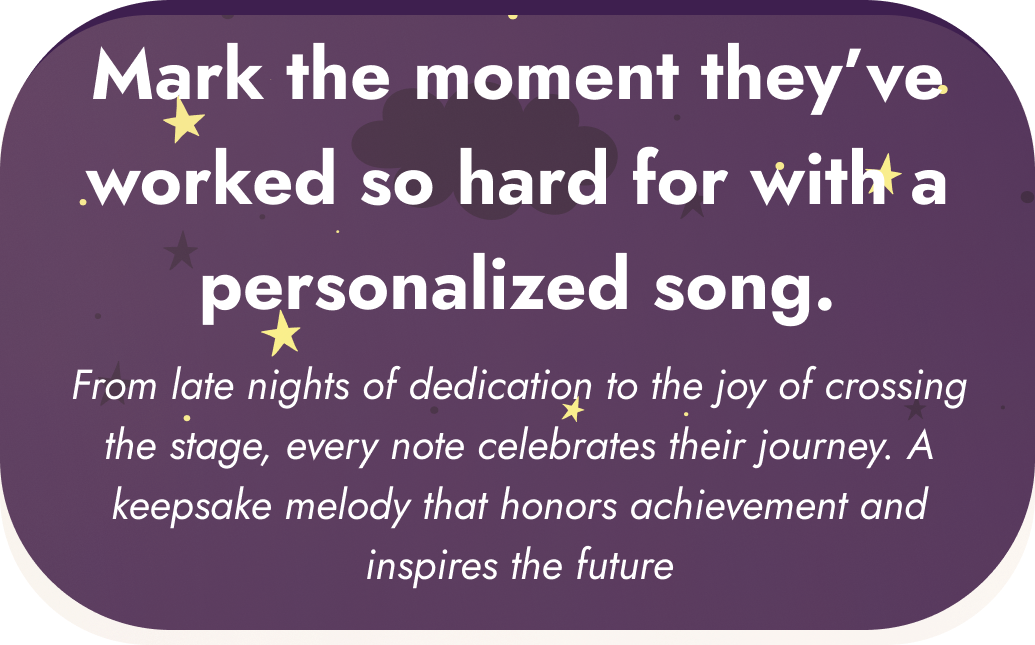 Mark the moment they've worked so hard for with a personalized song.

From late nights of dedication to the joy of crossing the stage, every note celebrates their journey. A keepsake melody that honors achievement and inspires the future